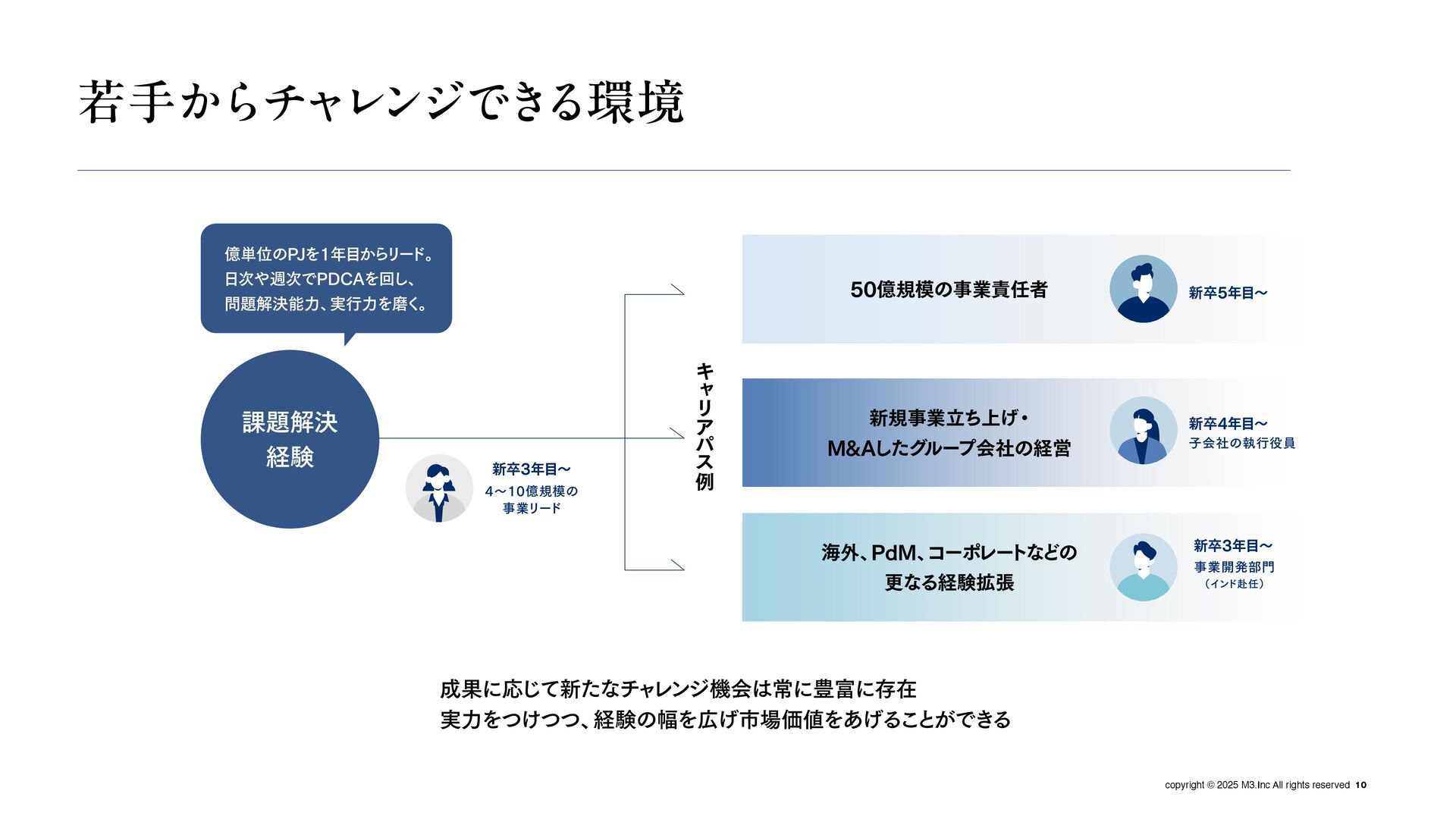 若手からチャレンジできる環境

億単位のPJを1年目からリード。
日次や週次でPDCAを回し、
問題解決能力、実行力を磨く。

課題解決
経験

新卒3年目〜
4〜10億規模の
事業リード

キャリアパス例

50億規模の事業責任者

新卒5年目〜

新規事業立ち上げ・
M&Aしたグループ会社の経営

新卒4年目〜
子会社の執行役員

海外、PdM、コーポレートなどの
更なる経験拡張

新卒3年目〜
事業開発部門
（インド赴任）

成果に応じて新たなチャレンジ機会は常に豊富に存在
実力をつけつつ、経験の幅を広げ市場価値をあげることができる

copyright © 2025 M3.Inc All rights reserved 10